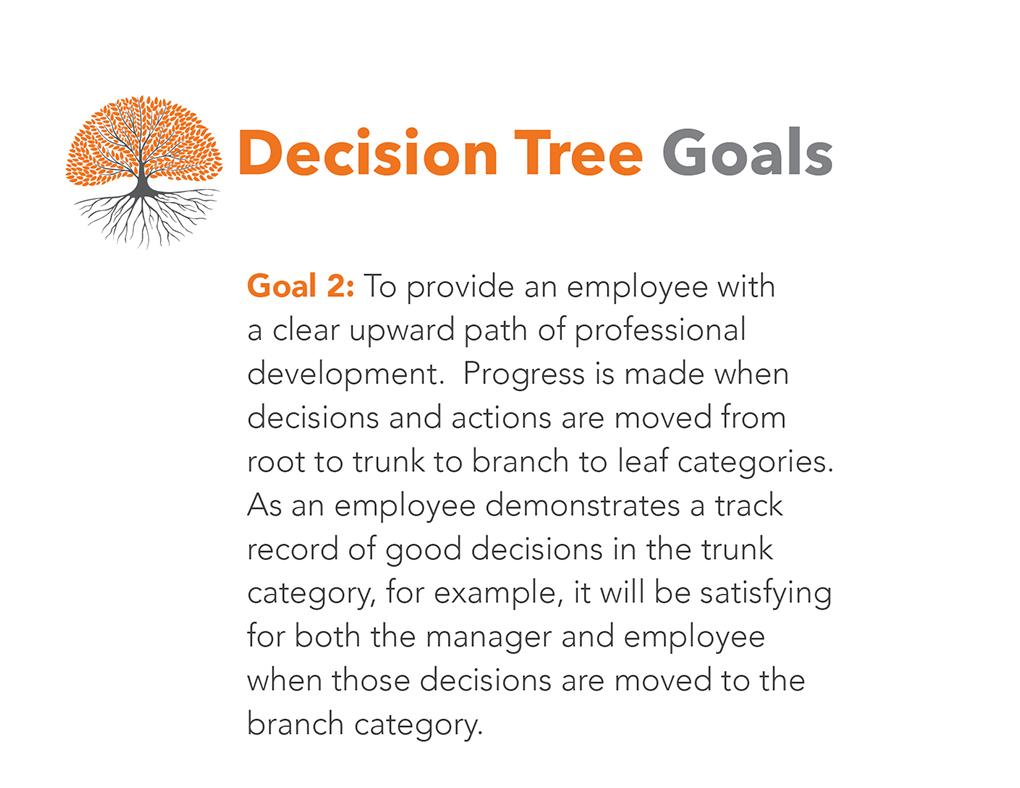 Decision Tree Goals

Goal 2: To provide an employee with a clear upward path of professional development. Progress is made when decisions and actions are moved from root to trunk to branch to leaf categories. As an employee demonstrates a track record of good decisions in the trunk category, for example, it will be satisfying for both the manager and employee when those decisions are moved to the branch category.